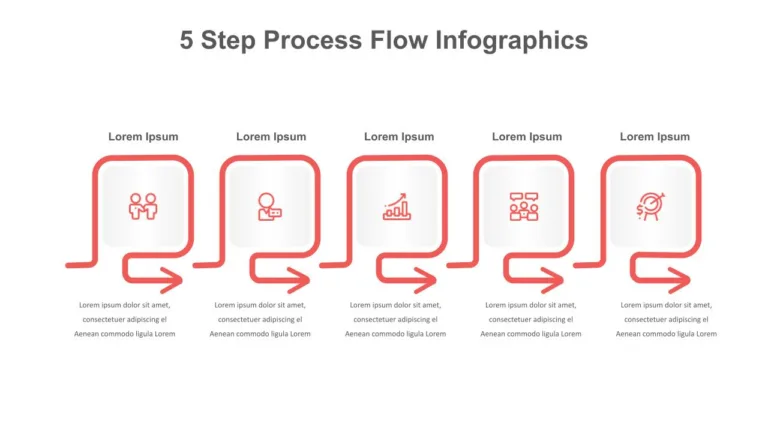 5 Step Process Flow Infographics

Lorem Ipsum

Lorem ipsum dolor sit amet, consectetuer adipiscing el Aenean commodo ligula Lorem

Lorem Ipsum

Lorem ipsum dolor sit amet, consectetuer adipiscing el Aenean commodo ligula Lorem

Lorem Ipsum

Lorem ipsum dolor sit amet, consectetuer adipiscing el Aenean commodo ligula Lorem

Lorem Ipsum

Lorem ipsum dolor sit amet, consectetuer adipiscing el Aenean commodo ligula Lorem

Lorem Ipsum

Lorem ipsum dolor sit amet, consectetuer adipiscing el Aenean commodo ligula Lorem